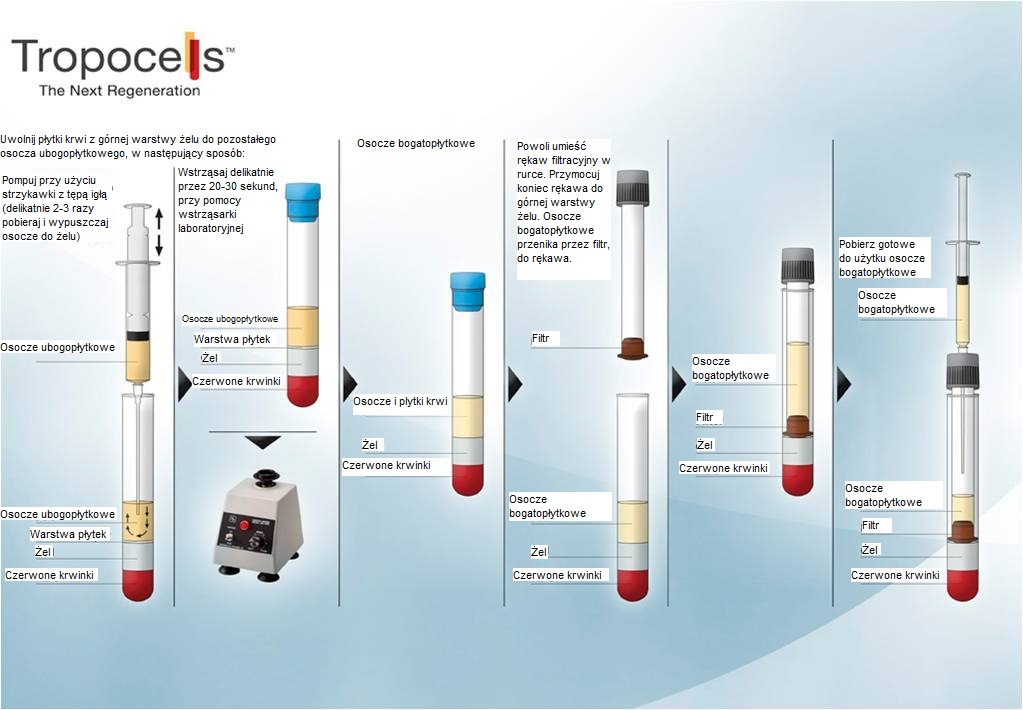 Tropocells™
The Next Regeneration

Uwolnij płytki krwi z górnej warstwy żelu do pozostałego osocza ubogopłytkowego, w następujący sposób:

Pompuj przy użyciu strzykawki z tępą igłą (delikatnie 2-3 razy pobieraj i wypuszczaj osocze do żelu)

Osocze ubogopłytkowe

Osocze ubogopłytkowe
Warstwa płytek
Żel
Czerwone krwinki

Wstrząsaj delikatnie przez 20-30 sekund, przy pomocy wstrząsarki laboratoryjnej

Osocze ubogopłytkowe
Warstwa płytek
Żel
Czerwone krwinki

Osocze bogatopłytkowe

Osocze i płytki krwi
Żel
Czerwone krwinki

Powoli umieść rękaw filtracyjny w rurce. Przymocuj koniec rękawa do górnej warstwy żelu. Osocze bogatopłytkowe przenika przez filtr, do rękawa.

Filtr

Osocze bogatopłytkowe
Żel
Czerwone krwinki

Osocze bogatopłytkowe
Filtr
Żel
Czerwone krwinki

Pobierz gotowe do użytku osocze bogatopłytkowe

Osocze bogatopłytkowe

Osocze bogatopłytkowe
Filtr
Żel
Czerwone krwinki